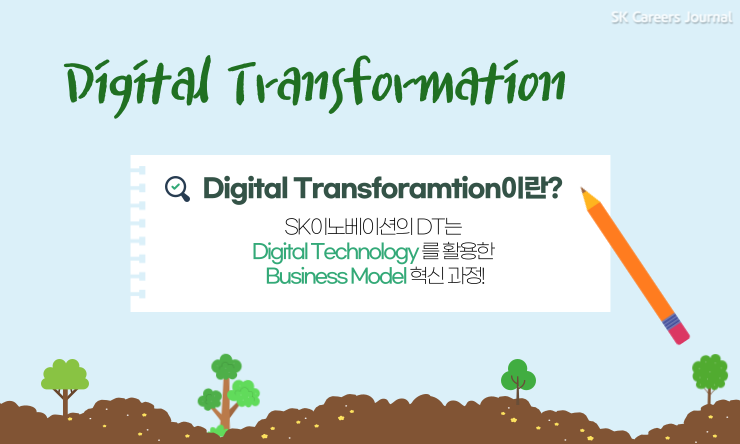 SK Careers Journal

Digital Transformation

Digital Transforamtion이란?

SK이노베이션의 DT는
Digital Technology 를 활용한
Business Model 혁신 과정!